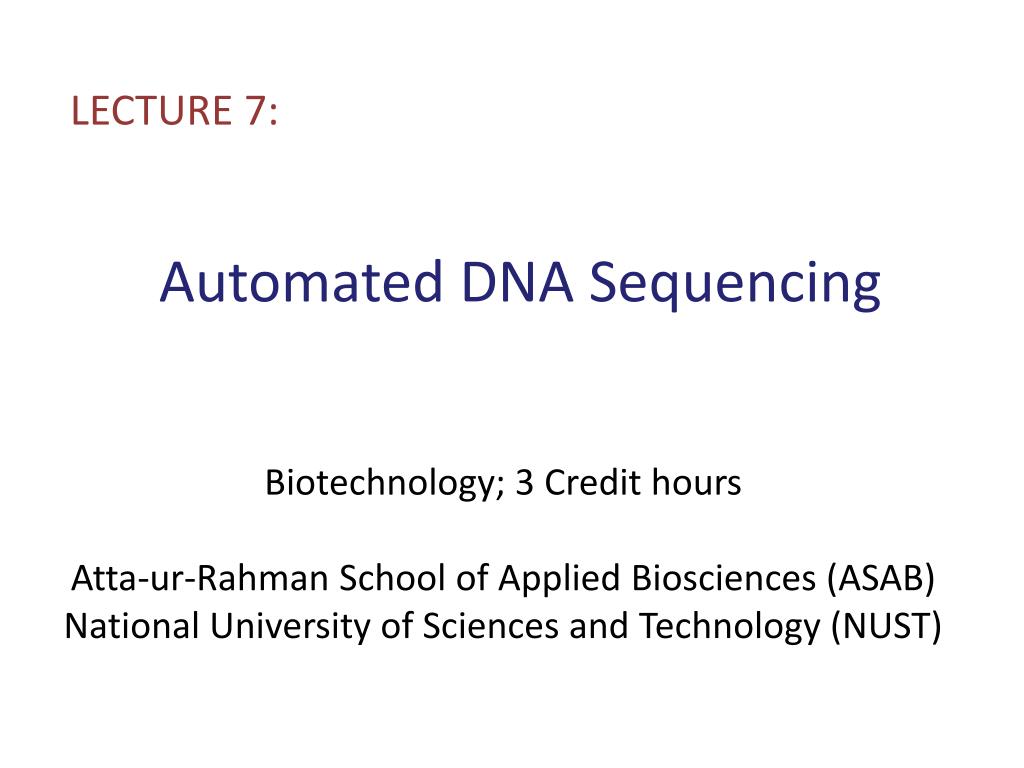 LECTURE 7:

Automated DNA Sequencing

Biotechnology; 3 Credit hours

Atta-ur-Rahman School of Applied Biosciences (ASAB)
National University of Sciences and Technology (NUST)